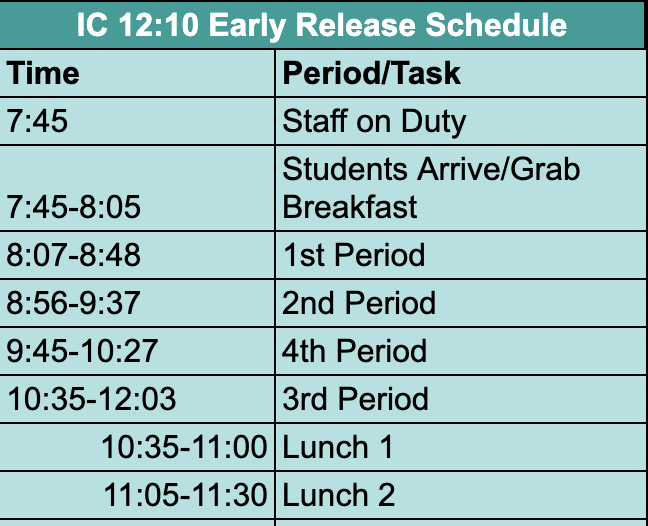 IC 12:10 Early Release Schedule

| Time | Period/Task |
|---|---|
| 7:45 | Staff on Duty |
| 7:45-8:05 | Students Arrive/Grab Breakfast |
| 8:07-8:48 | 1st Period |
| 8:56-9:37 | 2nd Period |
| 9:45-10:27 | 4th Period |
| 10:35-12:03 | 3rd Period |
| 10:35-11:00 | Lunch 1 |
| 11:05-11:30 | Lunch 2 |